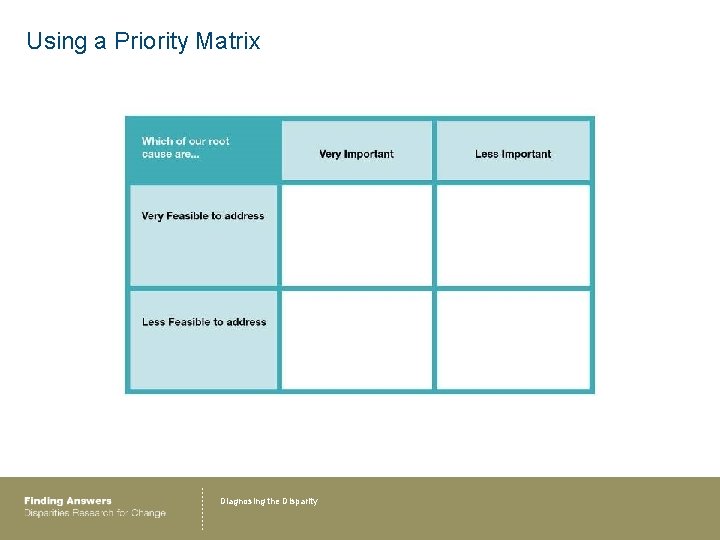 Using a Priority Matrix

| Which of our root cause are... | Very Important | Less Important |
|---|---|---|
| Very Feasible to address | | |
| Less Feasible to address | | |

Finding Answers
Disparities Research for Change

Diagnosing the Disparity